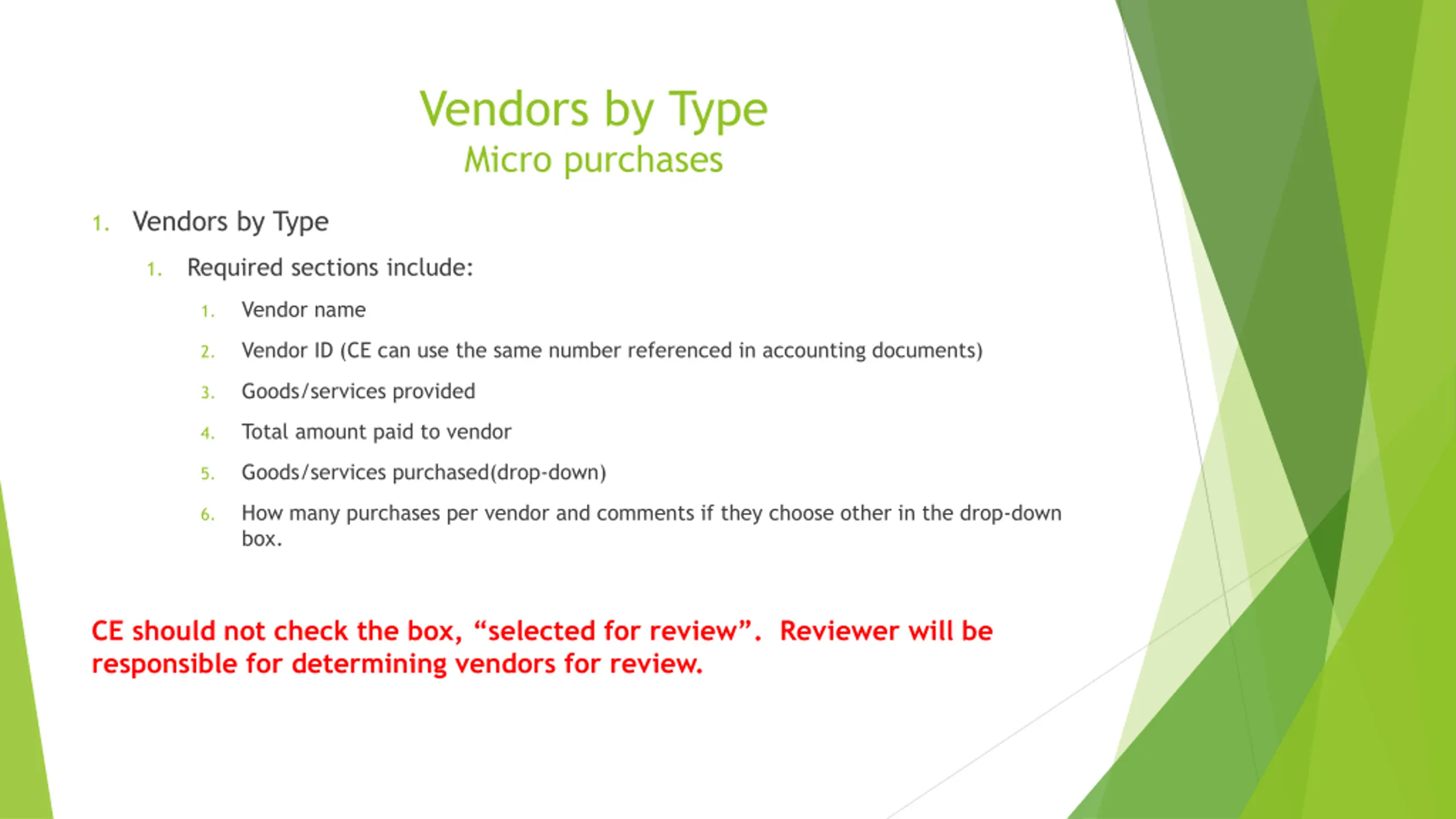 Vendors by Type
Micro purchases

1. Vendors by Type
 1. Required sections include:
  1. Vendor name
  2. Vendor ID (CE can use the same number referenced in accounting documents)
  3. Goods/services provided
  4. Total amount paid to vendor
  5. Goods/services purchased(drop-down)
  6. How many purchases per vendor and comments if they choose other in the drop-down box.

CE should not check the box, “selected for review”. Reviewer will be responsible for determining vendors for review.